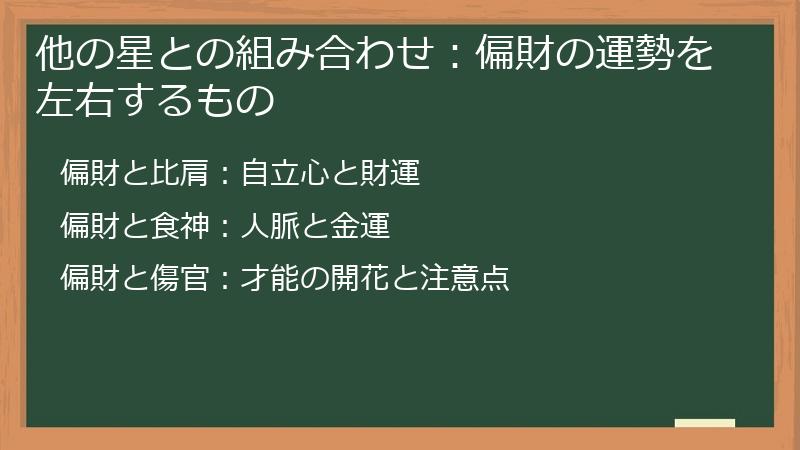 他の星との組み合わせ：偏財の運勢を左右するもの

偏財と比肩：自立心と財運

偏財と食神：人脈と金運

偏財と傷官：才能の開花と注意点